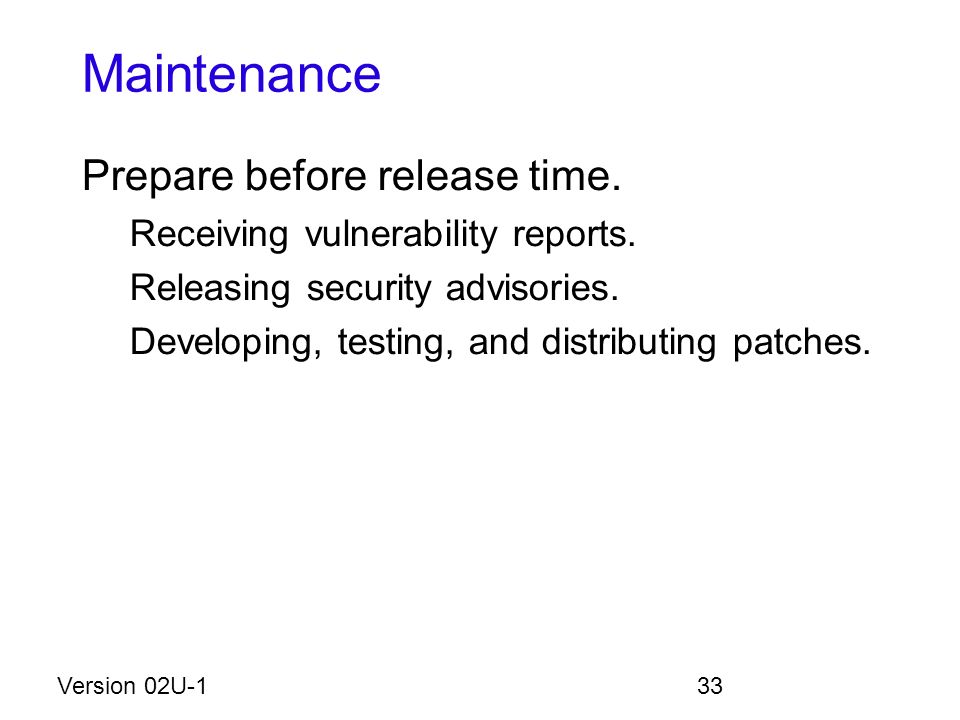 Maintenance

Prepare before release time.

Receiving vulnerability reports.

Releasing security advisories.

Developing, testing, and distributing patches.

Version 02U-1

33